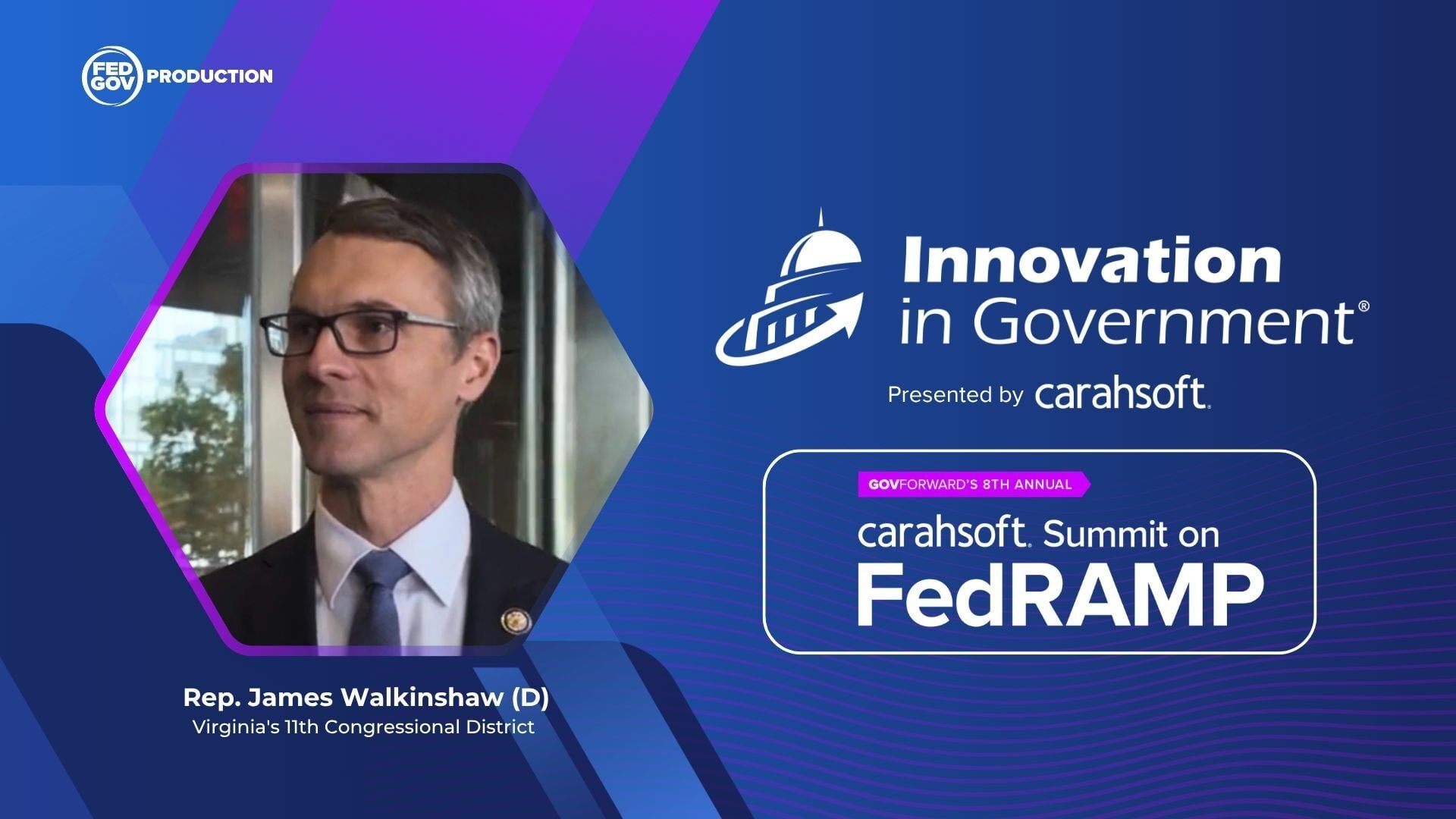 FED GOV PRODUCTION

Rep. James Walkinshaw (D)
Virginia's 11th Congressional District

Innovation in Government®
Presented by carahsoft.

GOVFORWARD'S 8TH ANNUAL
carahsoft. Summit on
FedRAMP